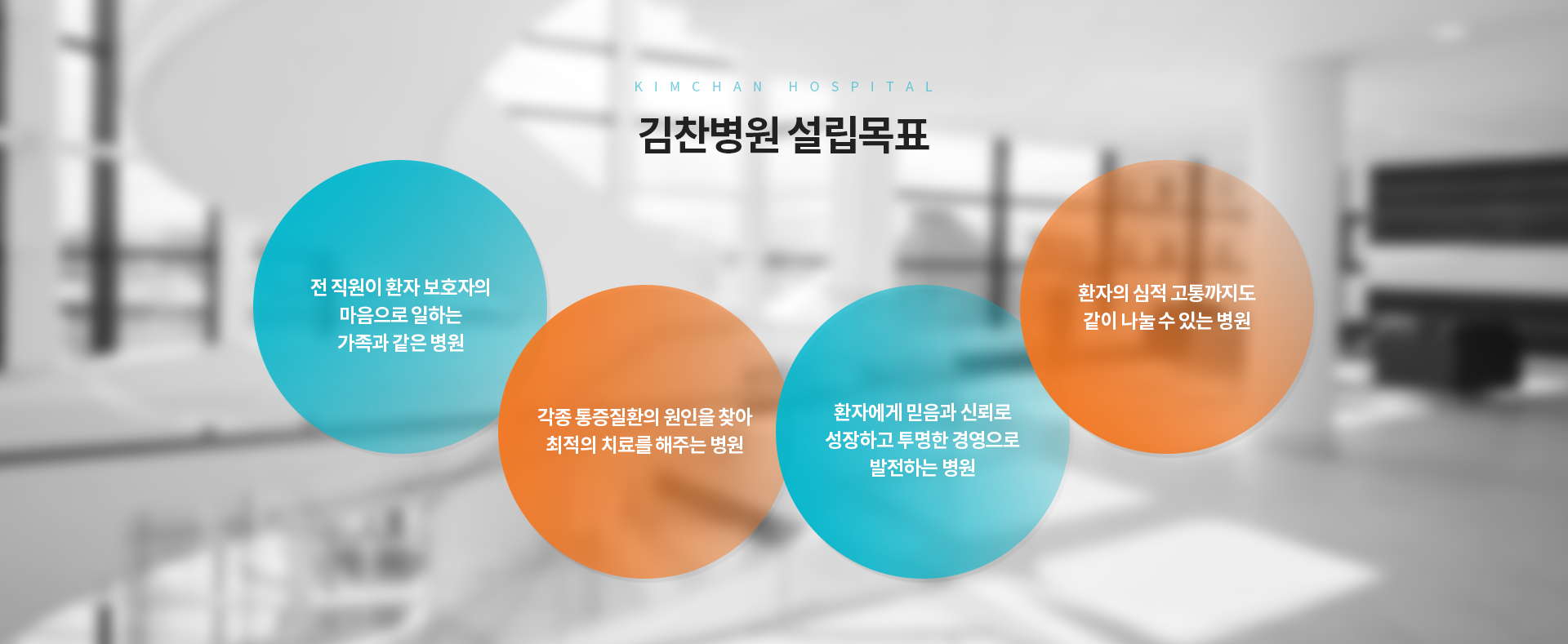 KIMCHAN HOSPITAL

김찬병원 설립목표

전 직원이 환자 보호자의 마음으로 일하는 가족과 같은 병원

각종 통증질환의 원인을 찾아 최적의 치료를 해주는 병원

환자에게 믿음과 신뢰로 성장하고 투명한 경영으로 발전하는 병원

환자의 심적 고통까지도 같이 나눌 수 있는 병원